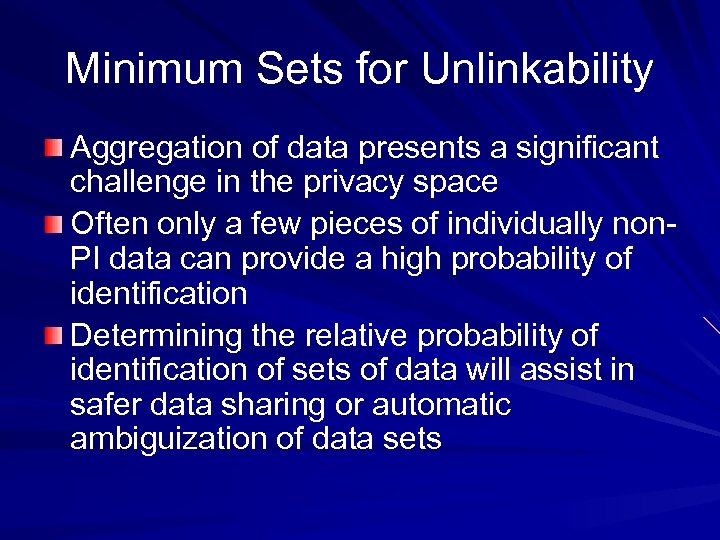 Minimum Sets for Unlinkability

Aggregation of data presents a significant challenge in the privacy space

Often only a few pieces of individually non-PI data can provide a high probability of identification

Determining the relative probability of identification of sets of data will assist in safer data sharing or automatic ambiguization of data sets